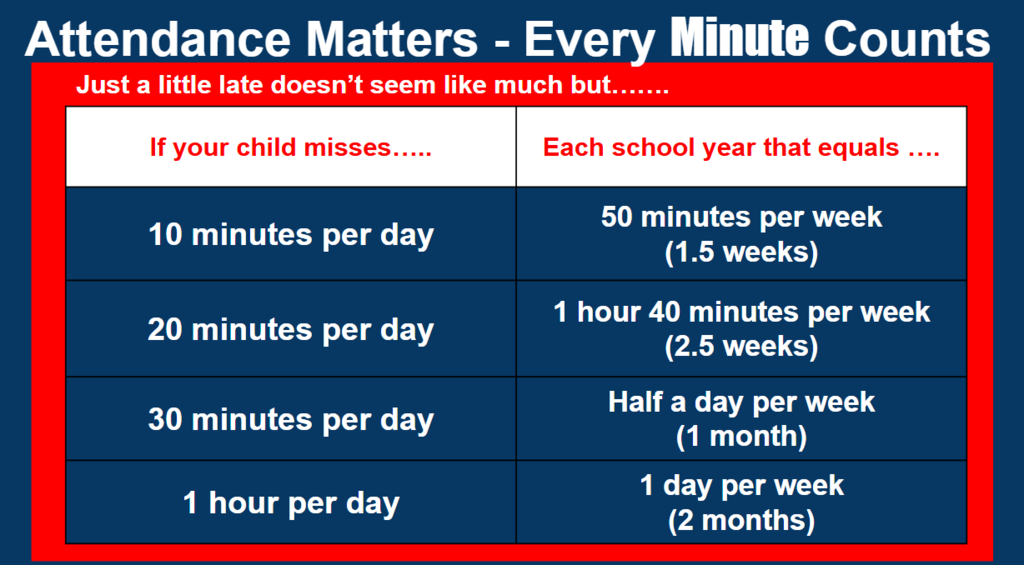 Attendance Matters - Every Minute Counts

Just a little late doesn't seem like much but…….

| If your child misses….. | Each school year that equals …. |
|---|---|
| 10 minutes per day | 50 minutes per week (1.5 weeks) |
| 20 minutes per day | 1 hour 40 minutes per week (2.5 weeks) |
| 30 minutes per day | Half a day per week (1 month) |
| 1 hour per day | 1 day per week (2 months) |